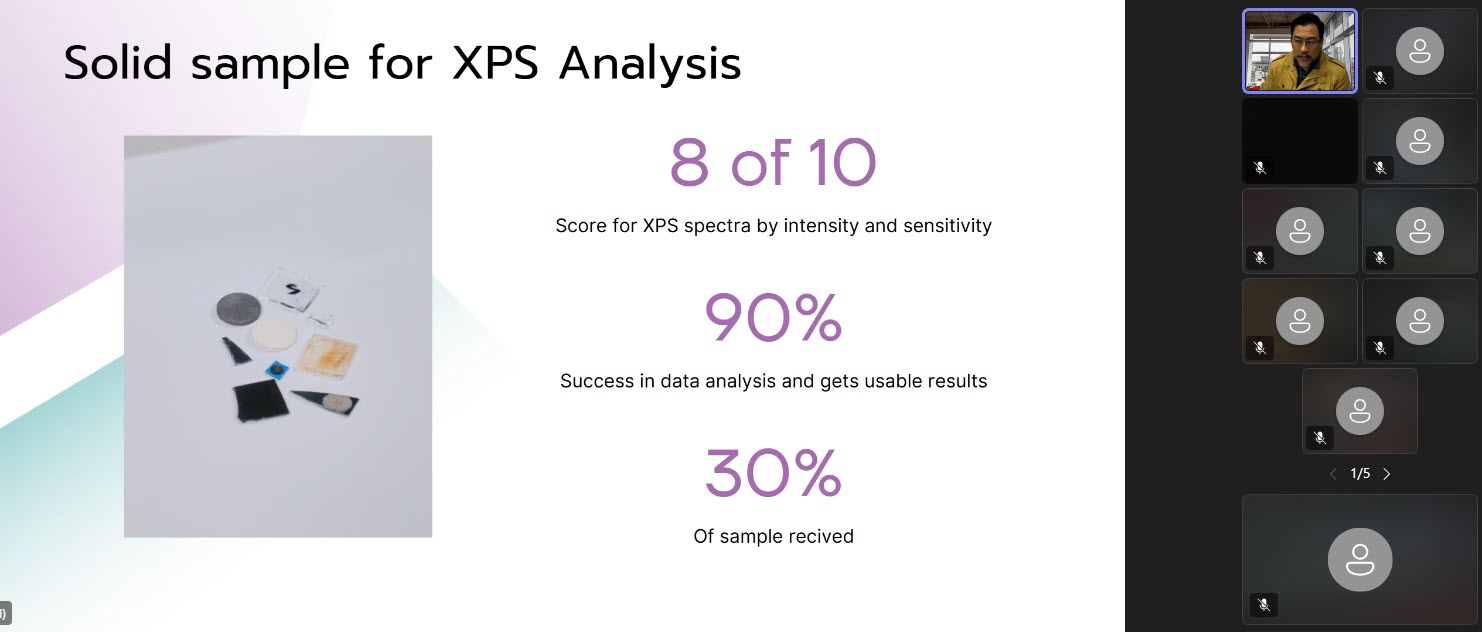 Solid sample for XPS Analysis

8 of 10

Score for XPS spectra by intensity and sensitivity

90%

Success in data analysis and gets usable results

30%

Of sample recived

1/5